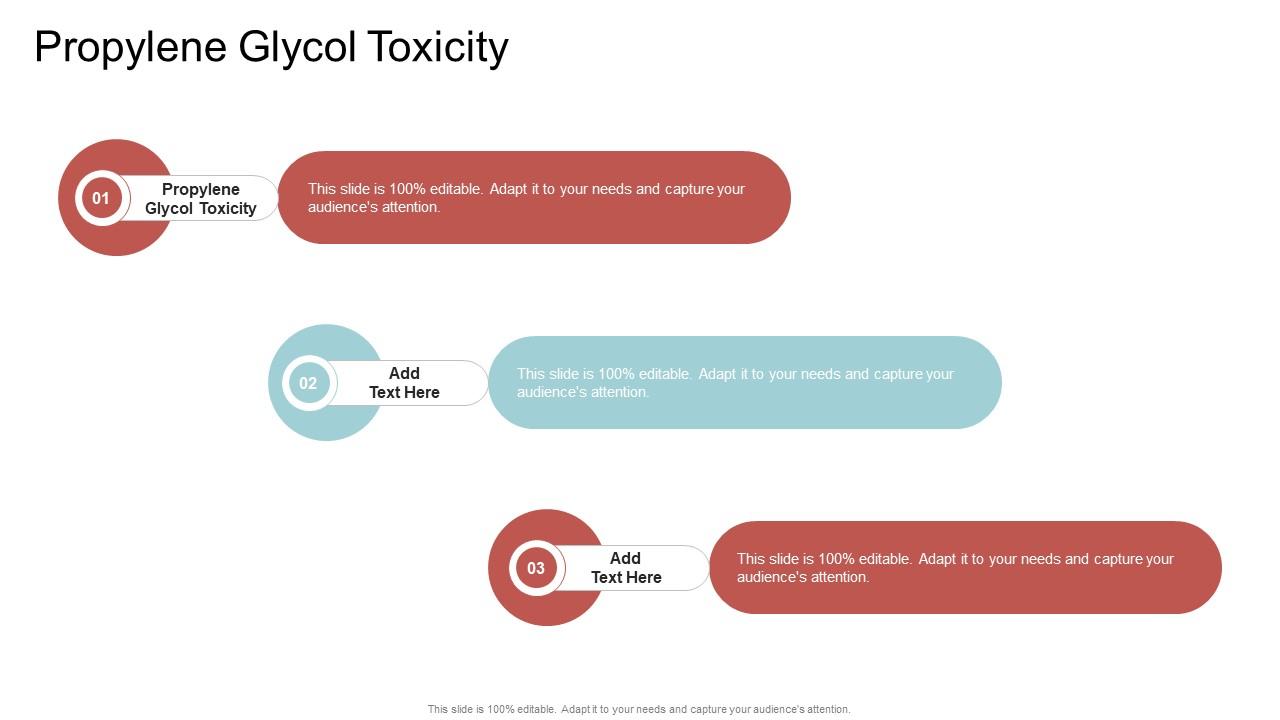 Propylene Glycol Toxicity

01

Propylene Glycol Toxicity

This slide is 100% editable. Adapt it to your needs and capture your audience's attention.

02

Add Text Here

This slide is 100% editable. Adapt it to your needs and capture your audience's attention.

03

Add Text Here

This slide is 100% editable. Adapt it to your needs and capture your audience's attention.

This slide is 100% editable. Adapt it to your needs and capture your audience's attention.